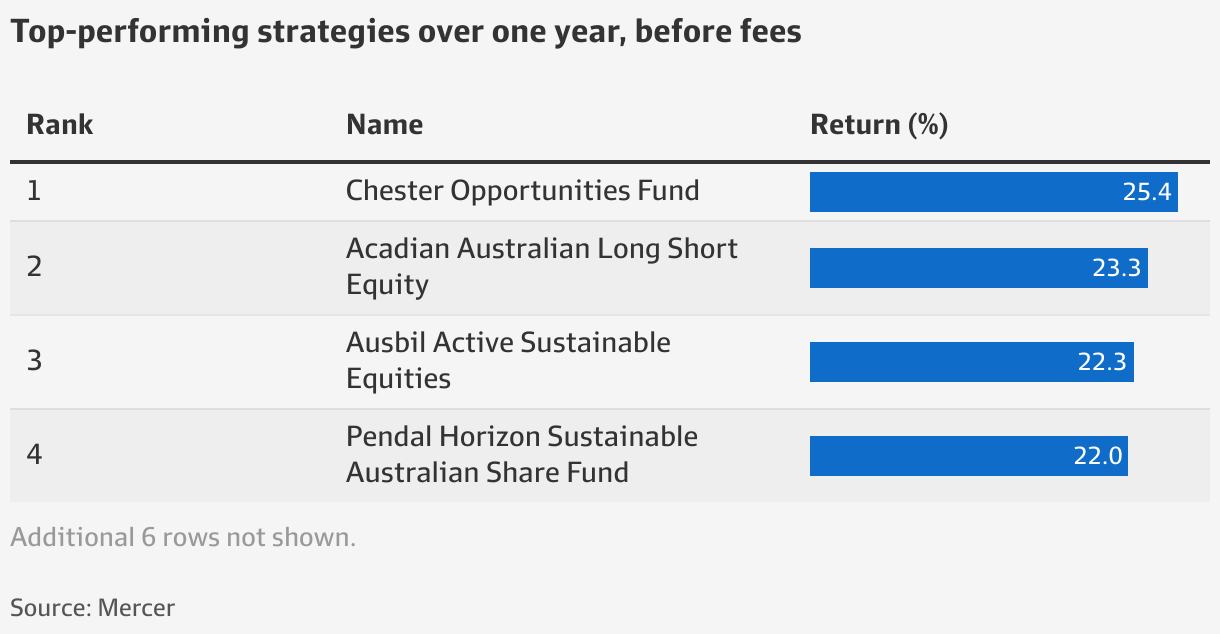 Top-performing strategies over one year, before fees

| Rank | Name | Return (%) |
|---|---|---|
| 1 | Chester Opportunities Fund | 25.4 |
| 2 | Acadian Australian Long Short Equity | 23.3 |
| 3 | Ausbil Active Sustainable Equities | 22.3 |
| 4 | Pendal Horizon Sustainable Australian Share Fund | 22.0 |

Additional 6 rows not shown.

Source: Mercer